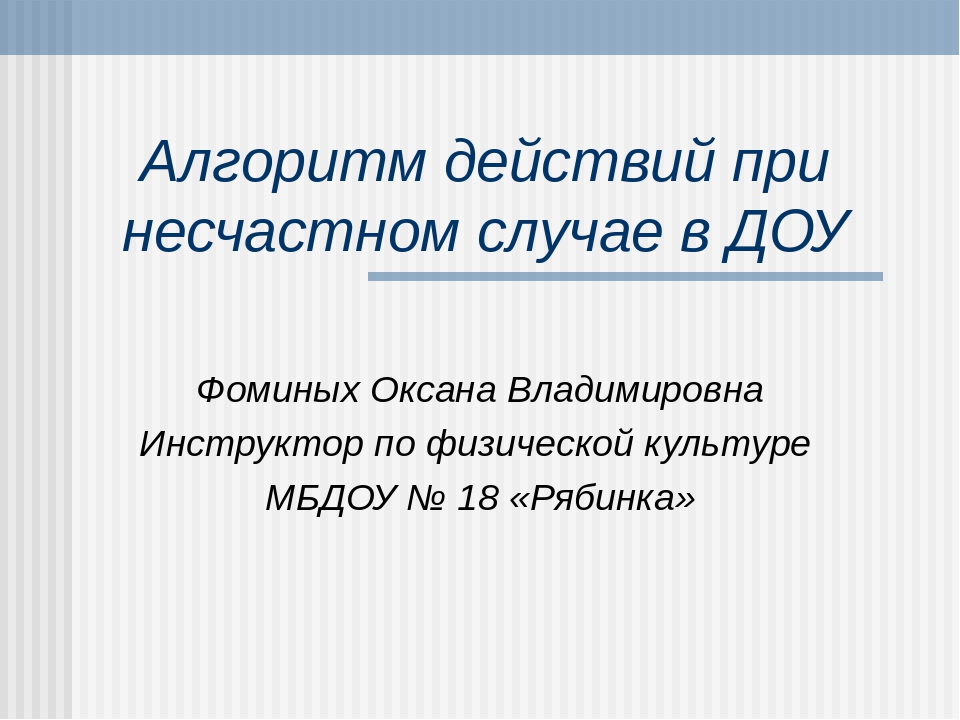 Алгоритм действий при несчастном случае в ДОУ

Фоминых Оксана Владимировна
Инструктор по физической культуре
МБДОУ № 18 «Рябинка»